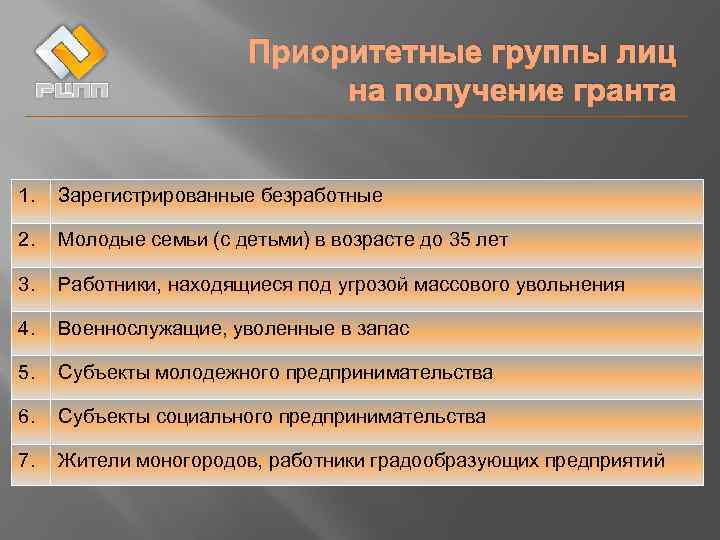 РЦПП

Приоритетные группы лиц на получение гранта

| 1. | Зарегистрированные безработные |
|---|---|
| 2. | Молодые семьи (с детьми) в возрасте до 35 лет |
| 3. | Работники, находящиеся под угрозой массового увольнения |
| 4. | Военнослужащие, уволенные в запас |
| 5. | Субъекты молодежного предпринимательства |
| 6. | Субъекты социального предпринимательства |
| 7. | Жители моногородов, работники градообразующих предприятий |